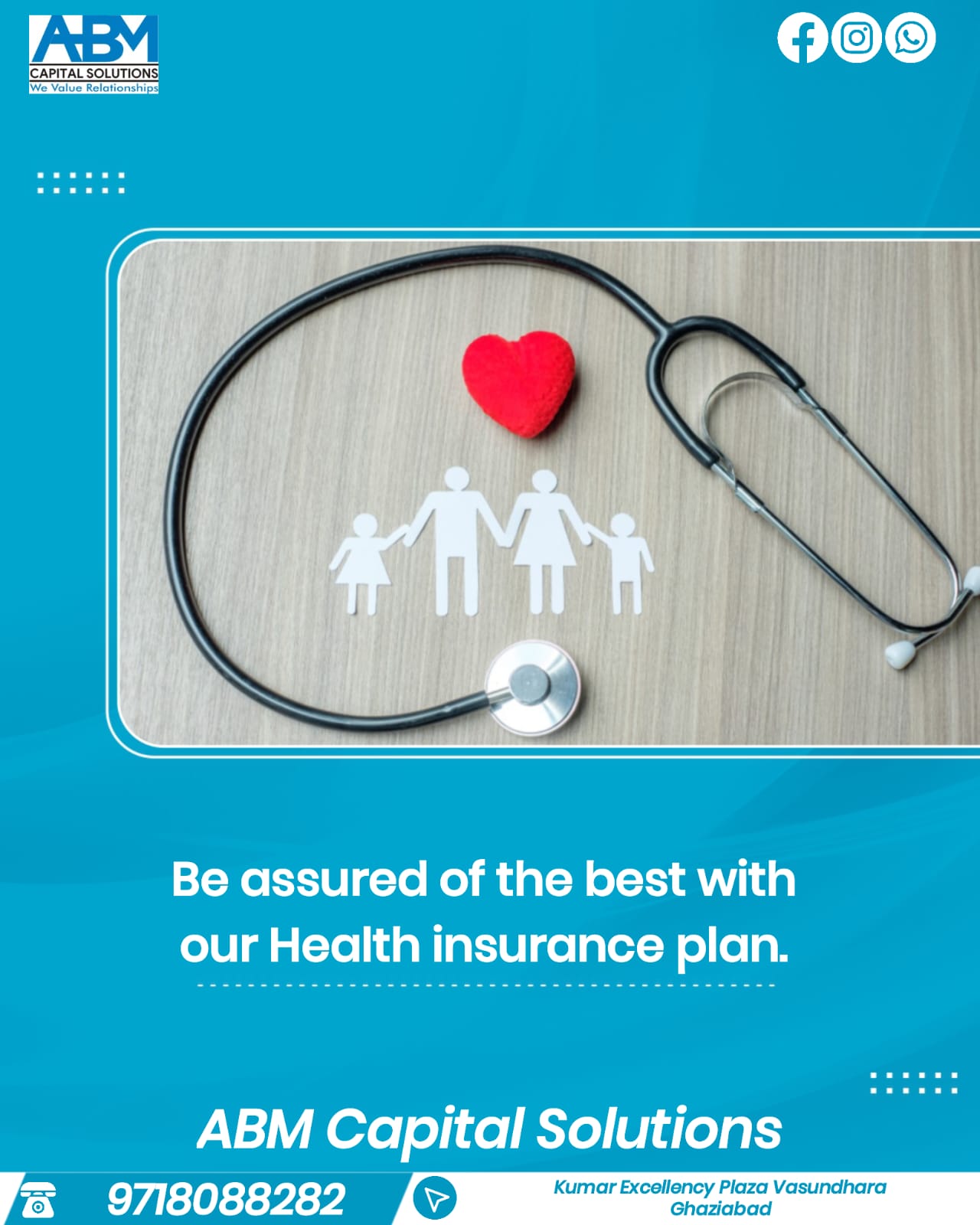 ABM
CAPITAL SOLUTIONS
We Value Relationships

Be assured of the best with our Health insurance plan.

ABM Capital Solutions

9718088282

Kumar Excellency Plaza Vasundhara Ghaziabad